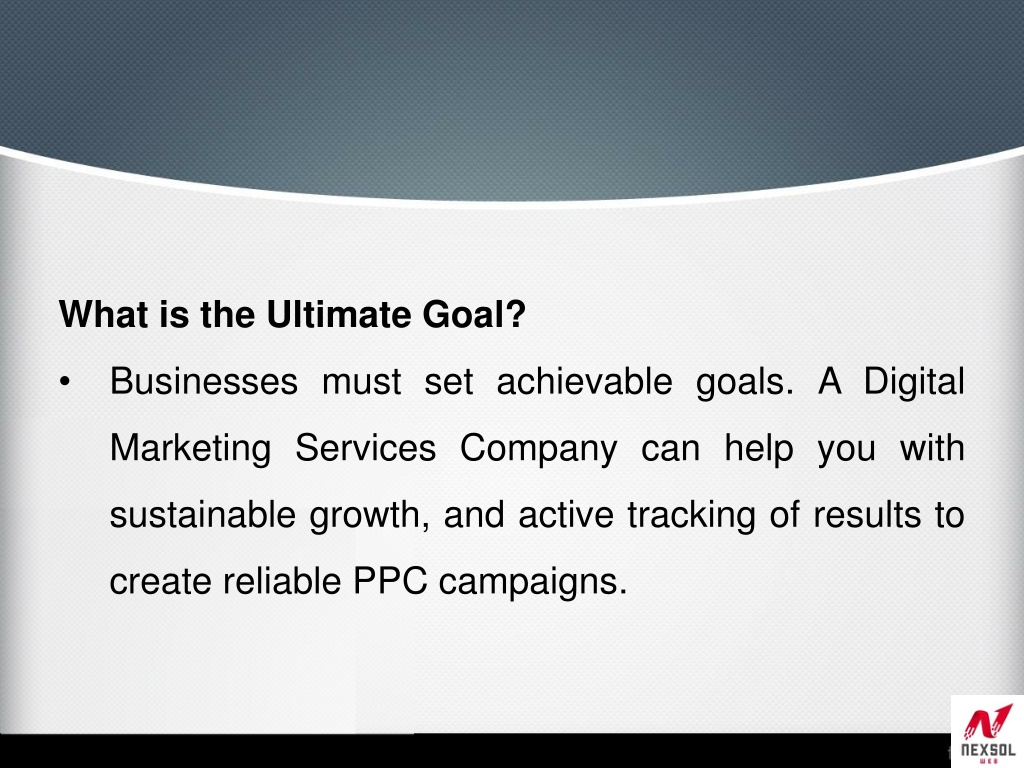 What is the Ultimate Goal?

• Businesses must set achievable goals. A Digital Marketing Services Company can help you with sustainable growth, and active tracking of results to create reliable PPC campaigns.

NEXSOL WEB